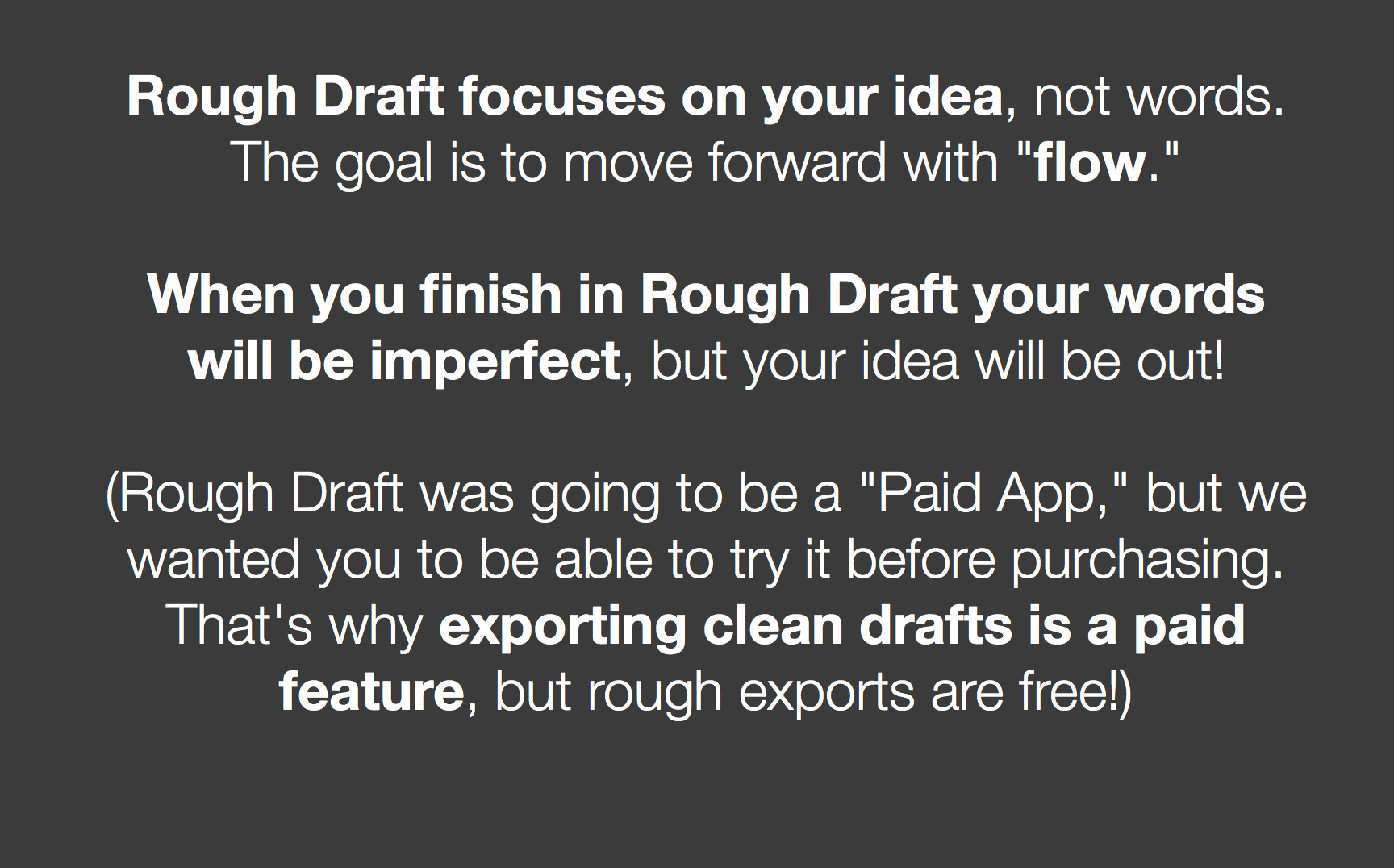 Rough Draft focuses on your idea, not words. The goal is to move forward with "flow."

When you finish in Rough Draft your words will be imperfect, but your idea will be out!

(Rough Draft was going to be a "Paid App," but we wanted you to be able to try it before purchasing. That's why exporting clean drafts is a paid feature, but rough exports are free!)